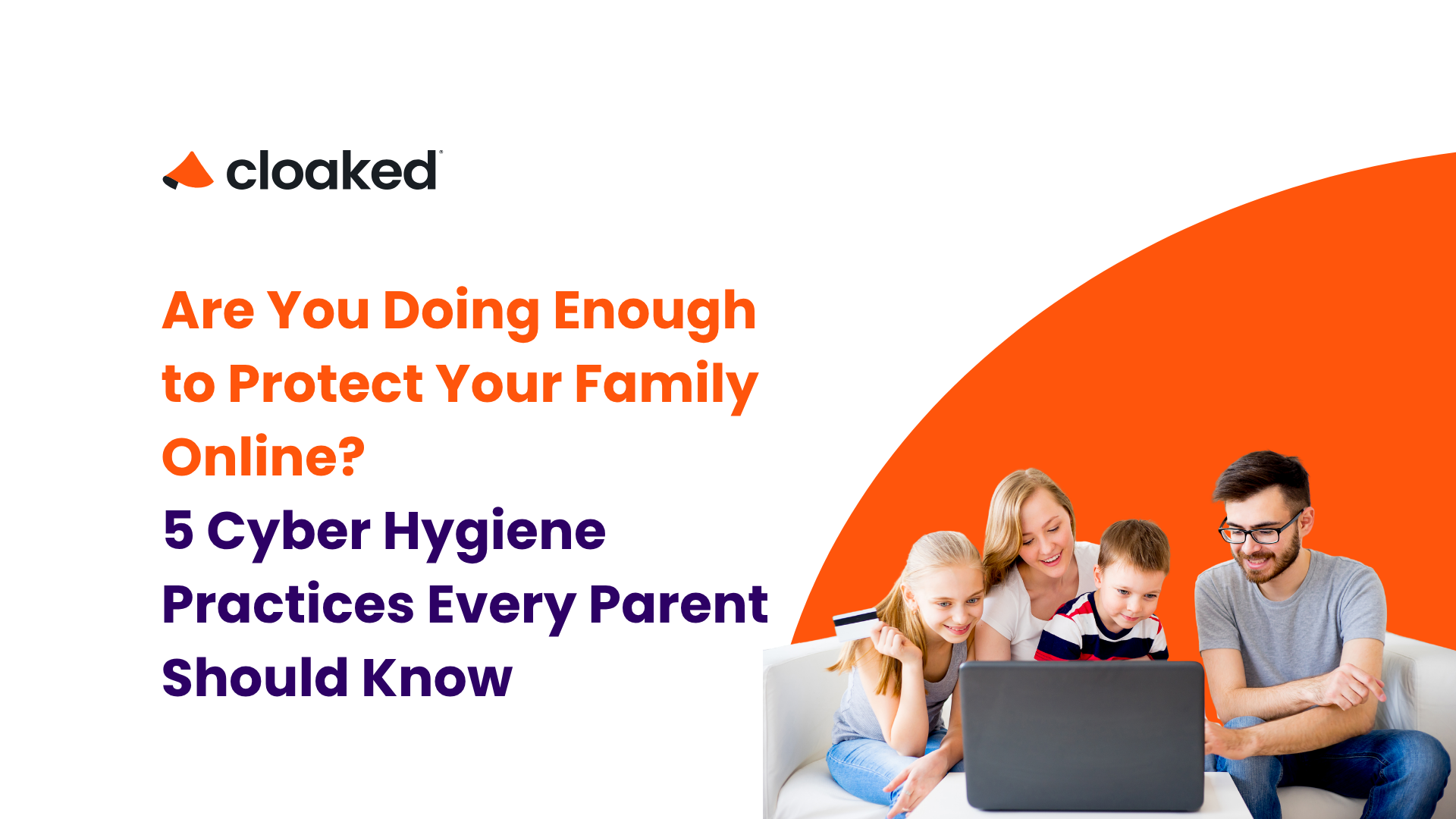 cloaked

Are You Doing Enough to Protect Your Family Online?

5 Cyber Hygiene Practices Every Parent Should Know